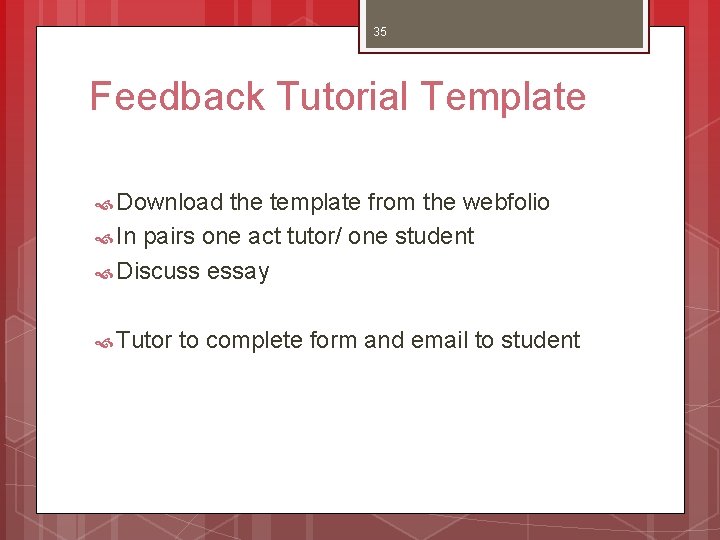 35

Feedback Tutorial Template

Download the template from the webfolio
In pairs one act tutor/ one student
Discuss essay

Tutor to complete form and email to student